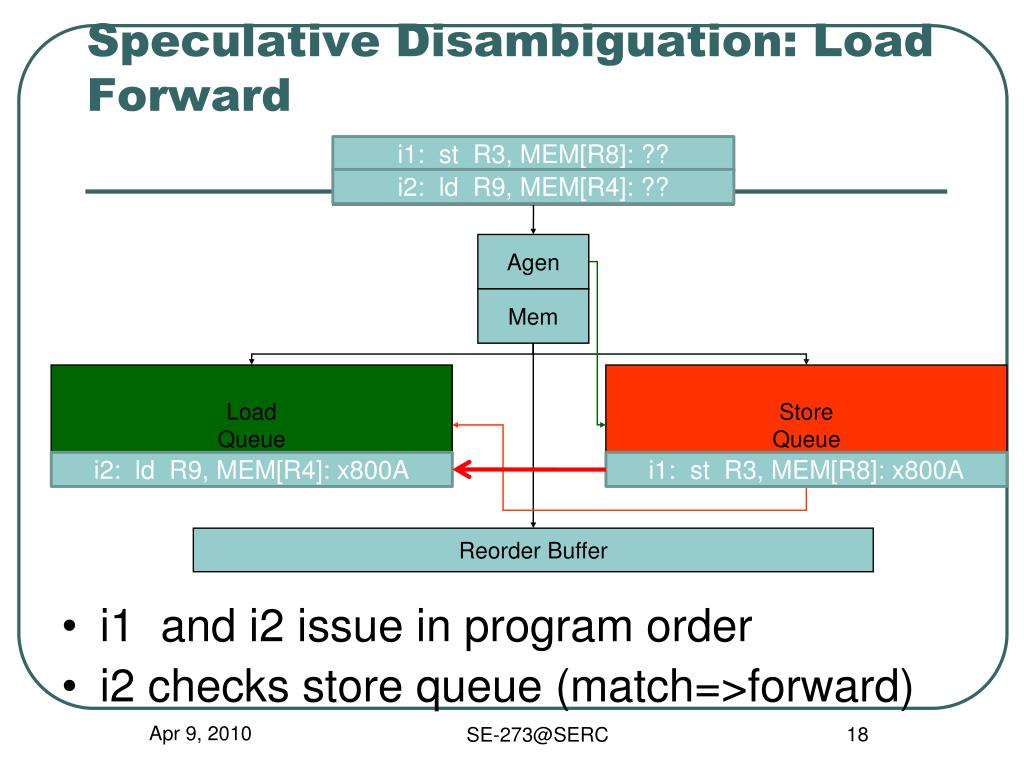 Speculative Disambiguation: Load Forward

i1: st R3, MEM[R8]: ??
i2: ld R9, MEM[R4]: ??

Agen
Mem

Load Queue
i2: ld R9, MEM[R4]: x800A

Store Queue
i1: st R3, MEM[R8]: x800A

Reorder Buffer

• i1 and i2 issue in program order
• i2 checks store queue (match=>forward)

Apr 9, 2010
SE-273@SERC
18